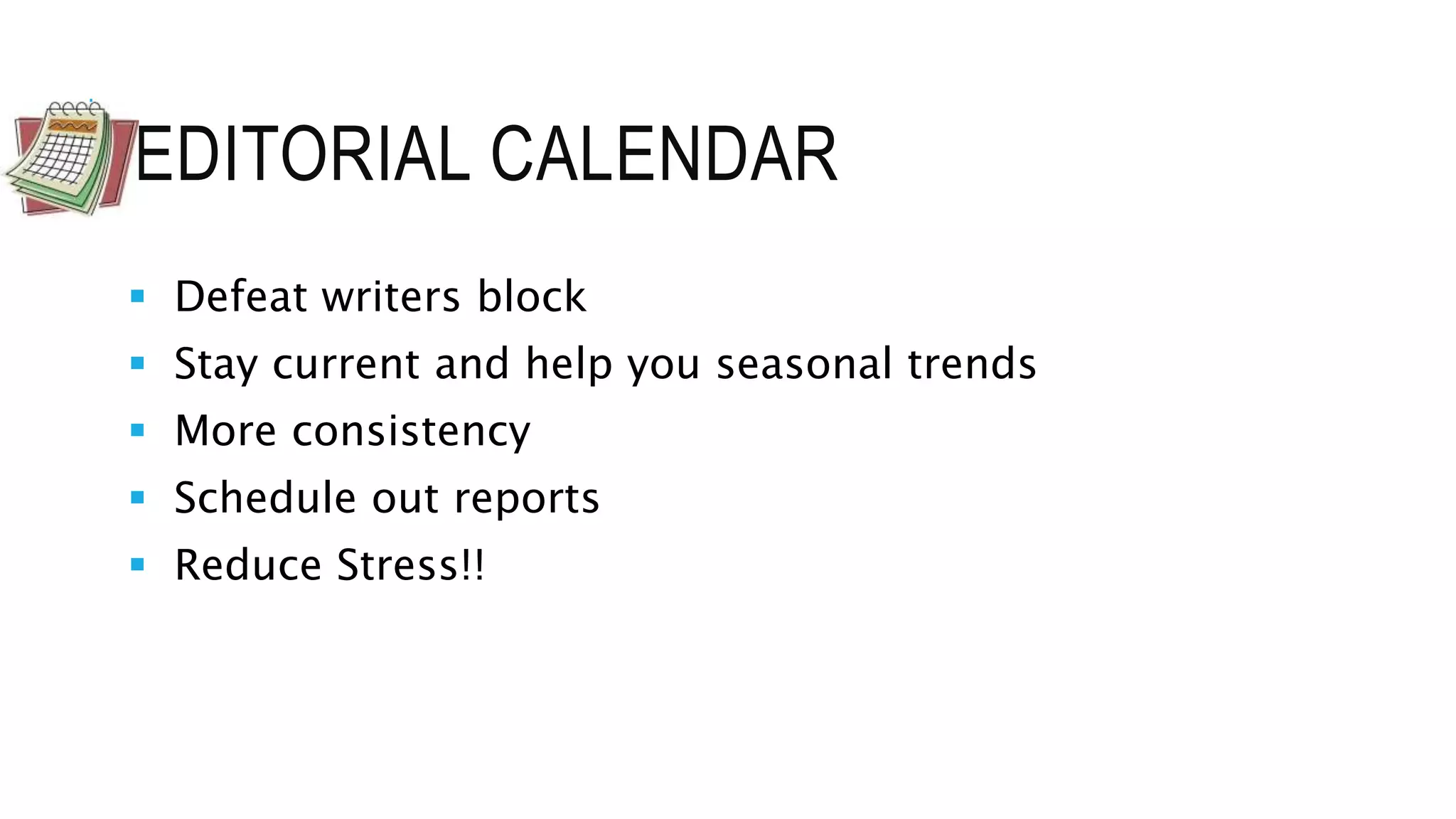 EDITORIAL CALENDAR

- Defeat writers block
- Stay current and help you seasonal trends
- More consistency
- Schedule out reports
- Reduce Stress!!